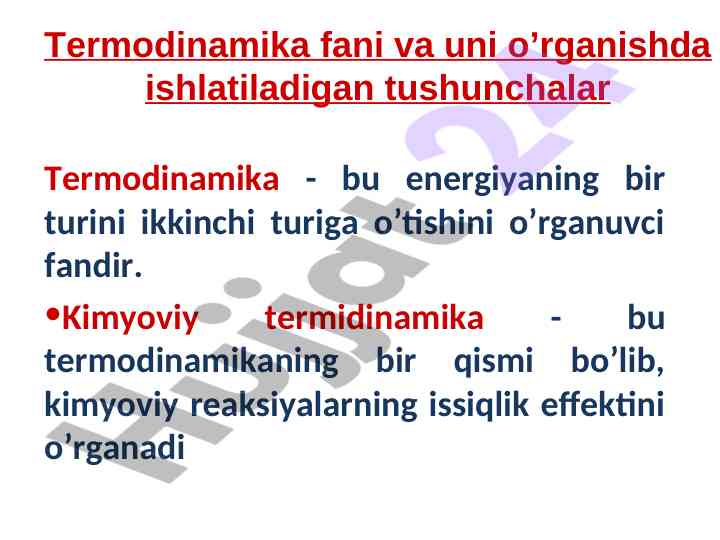 Termodinamika fani va uni o’rganishda ishlatiladigan tushunchalar

Termodinamika - bu energiyaning bir turini ikkinchi turiga o’tishini o’rganuvci fandir.

•Kimyoviy termidinamika - bu termodinamikaning bir qismi bo’lib, kimyoviy reaksiyalarning issiqlik effektini o’rganadi

Hujjat24